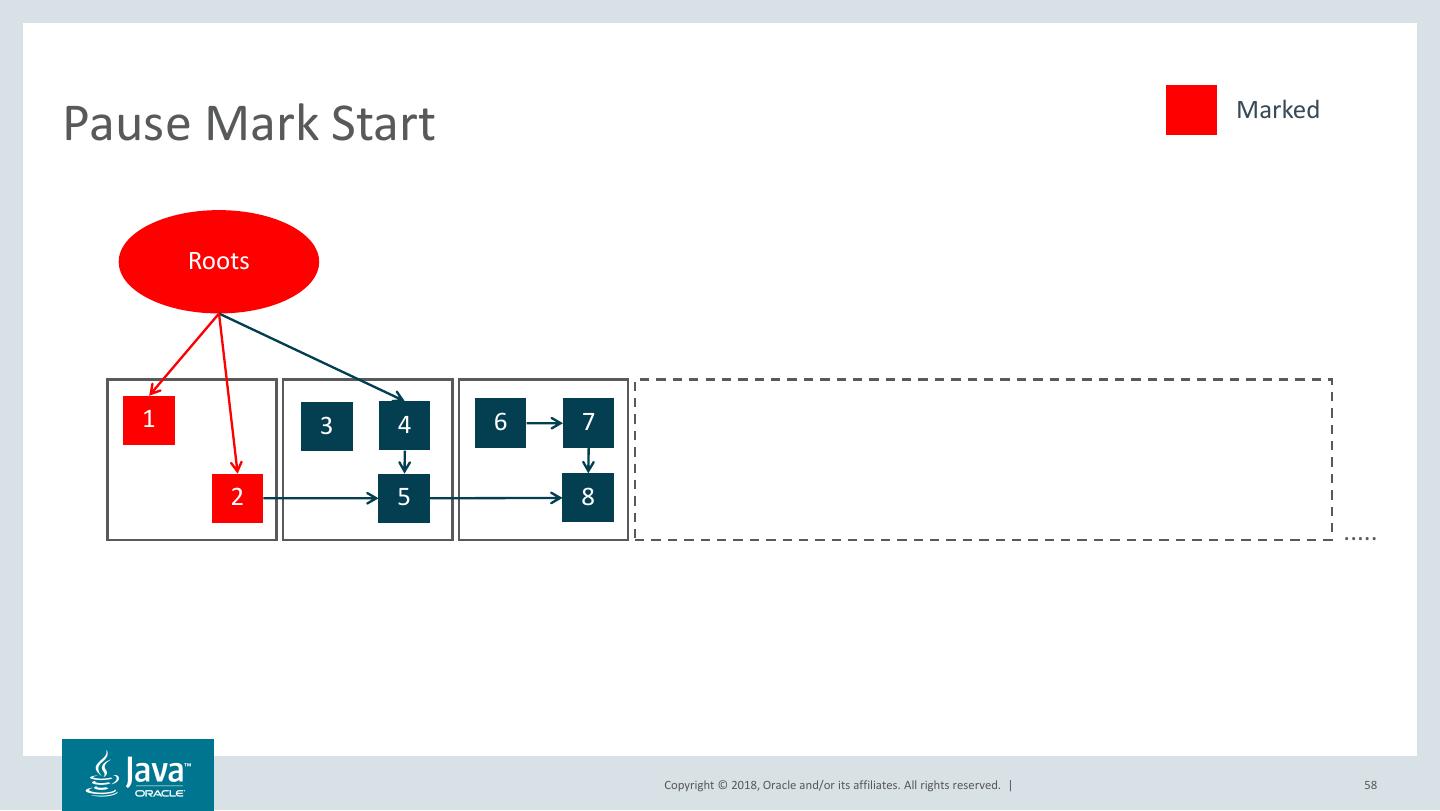 Pause Mark Start

Marked

Roots

1

2

3

4

5

6

7

8

.....

Java™
ORACLE

Copyright © 2018, Oracle and/or its affiliates. All rights reserved. |

58